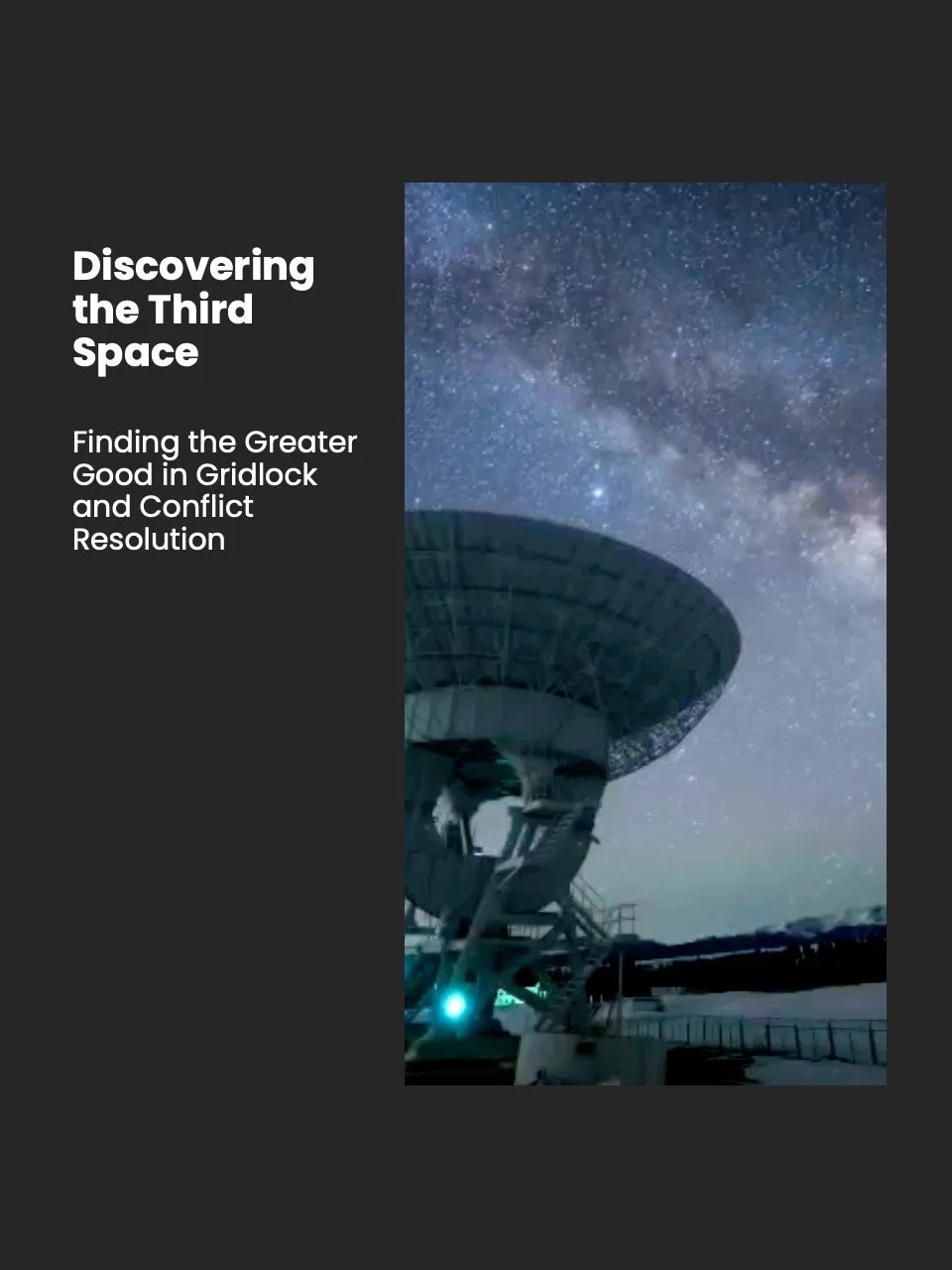 Discovering the Third Space

Finding the Greater Good in Gridlock and Conflict Resolution